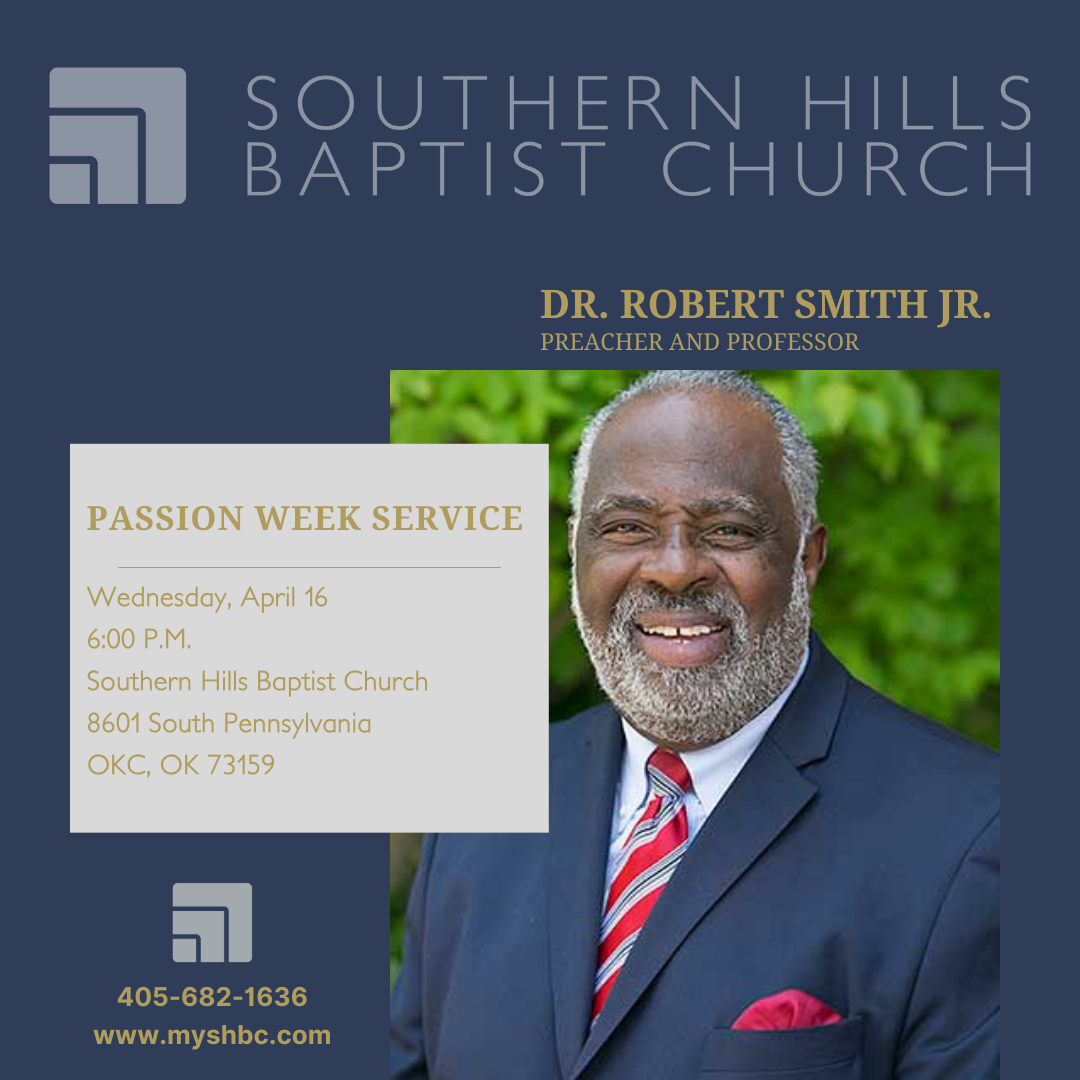 SOUTHERN HILLS
BAPTIST CHURCH

DR. ROBERT SMITH JR.
PREACHER AND PROFESSOR

PASSION WEEK SERVICE

Wednesday, April 16
6:00 P.M.
Southern Hills Baptist Church
8601 South Pennsylvania
OKC, OK 73159

405-682-1636
www.myshbc.com